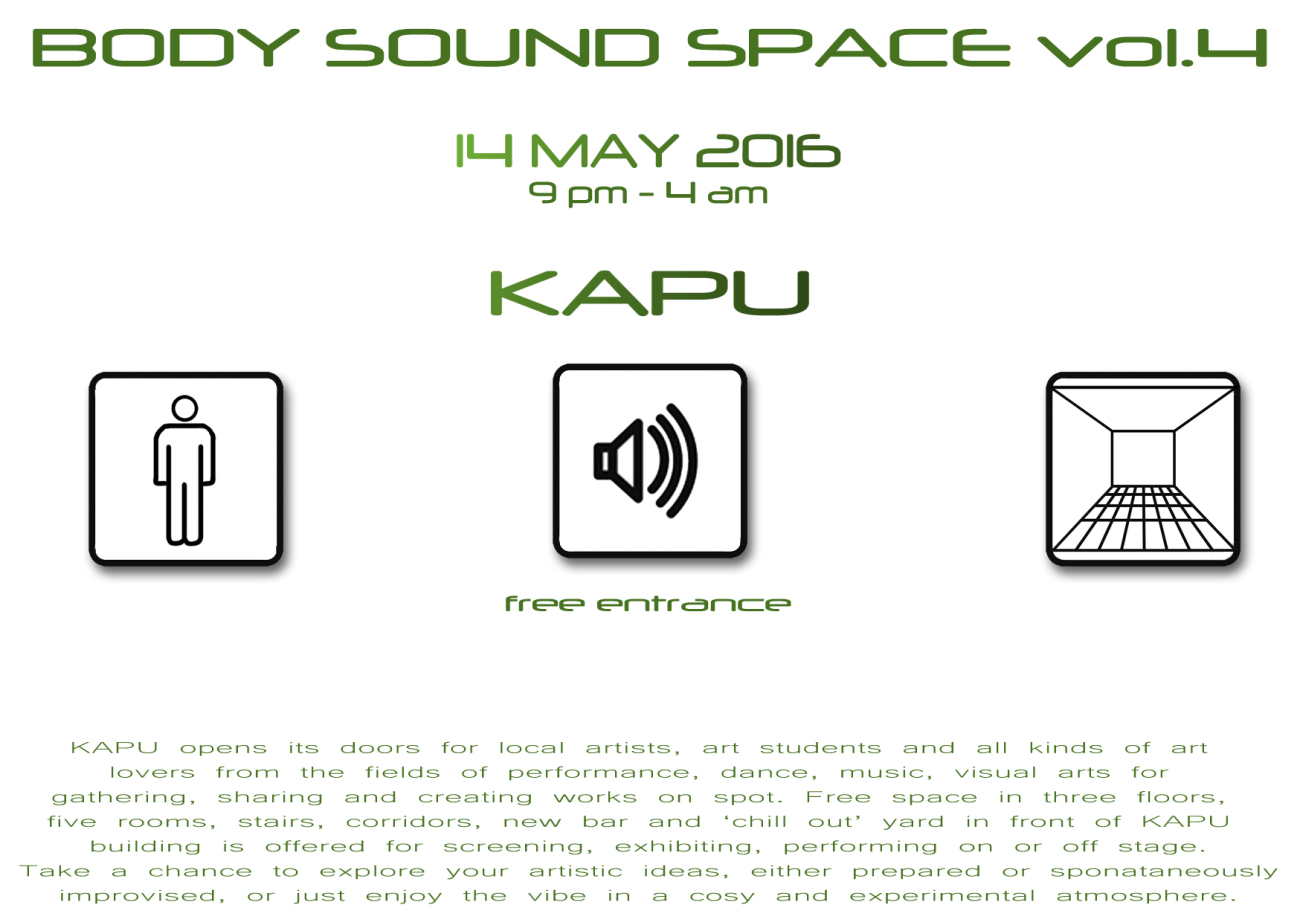 BODY SOUND SPACE vol.4

14 MAY 2016
9 pm - 4 am

KAPU

free entrance

KAPU opens its doors for local artists, art students and all kinds of art lovers from the fields of performance, dance, music, visual arts for gathering, sharing and creating works on spot. Free space in three floors, five rooms, stairs, corridors, new bar and 'chill out' yard in front of KAPU building is offered for screening, exhibiting, performing on or off stage. Take a chance to explore your artistic ideas, either prepared or sponataneously improvised, or just enjoy the vibe in a cosy and experimental atmosphere.